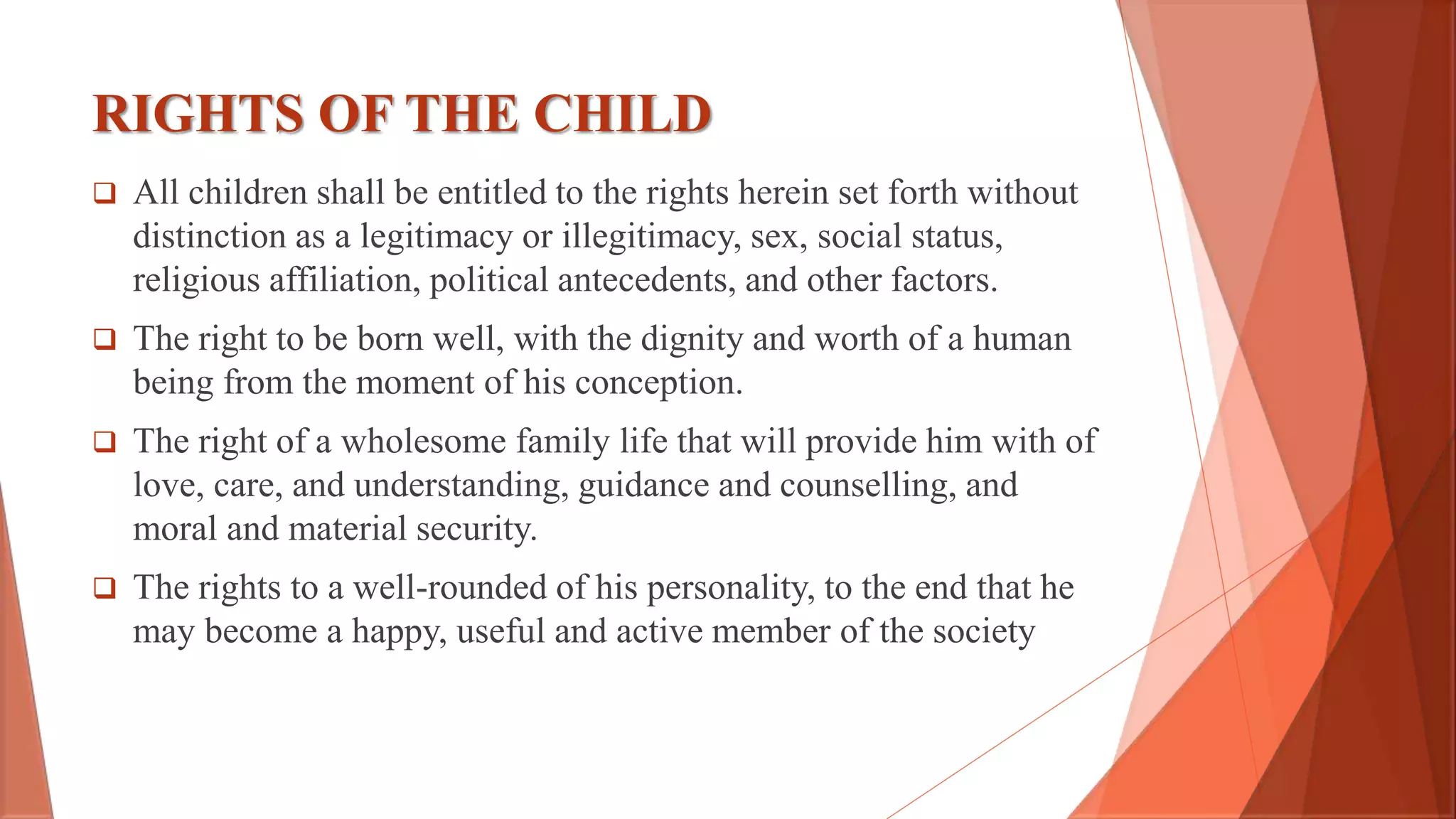 RIGHTS OF THE CHILD

❑ All children shall be entitled to the rights herein set forth without distinction as a legitimacy or illegitimacy, sex, social status, religious affiliation, political antecedents, and other factors.

❑ The right to be born well, with the dignity and worth of a human being from the moment of his conception.

❑ The right of a wholesome family life that will provide him with of love, care, and understanding, guidance and counselling, and moral and material security.

❑ The rights to a well-rounded of his personality, to the end that he may become a happy, useful and active member of the society